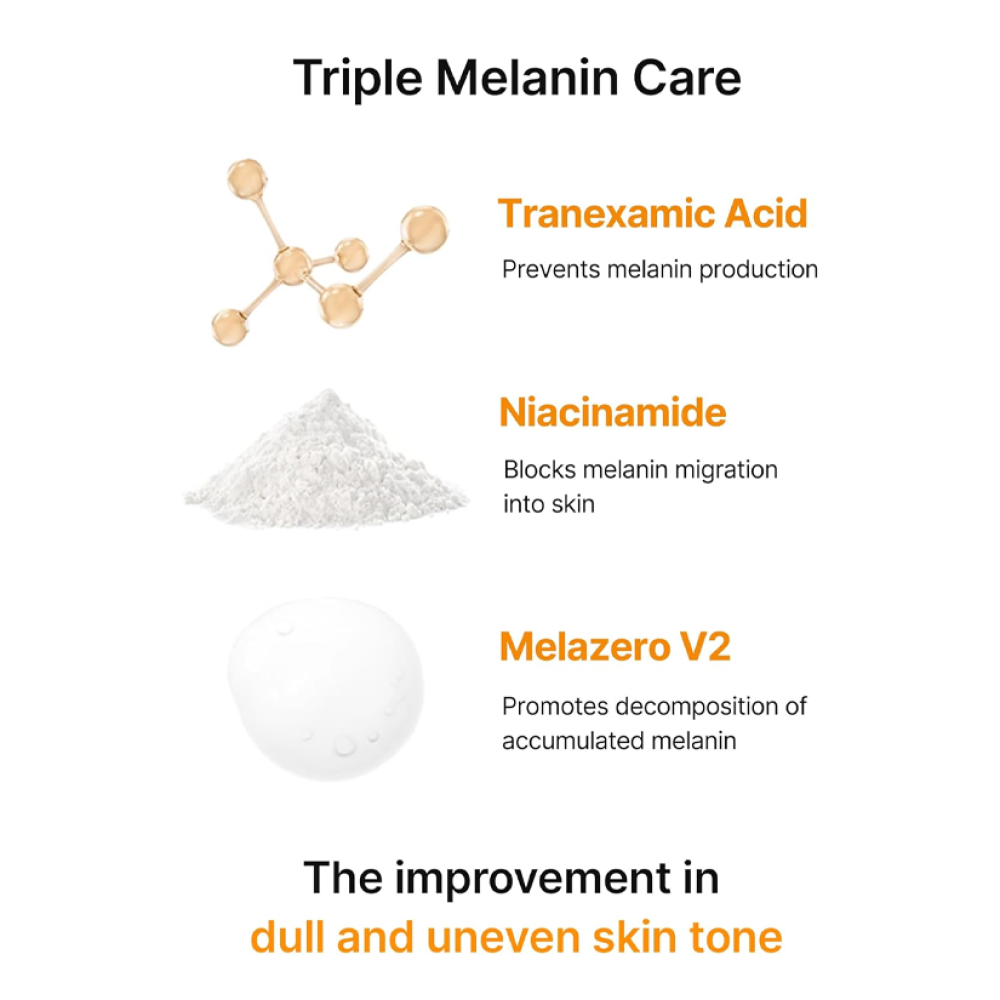 Triple Melanin Care

Tranexamic Acid

Prevents melanin production

Niacinamide

Blocks melanin migration into skin

Melazero V2

Promotes decomposition of accumulated melanin

The improvement in dull and uneven skin tone